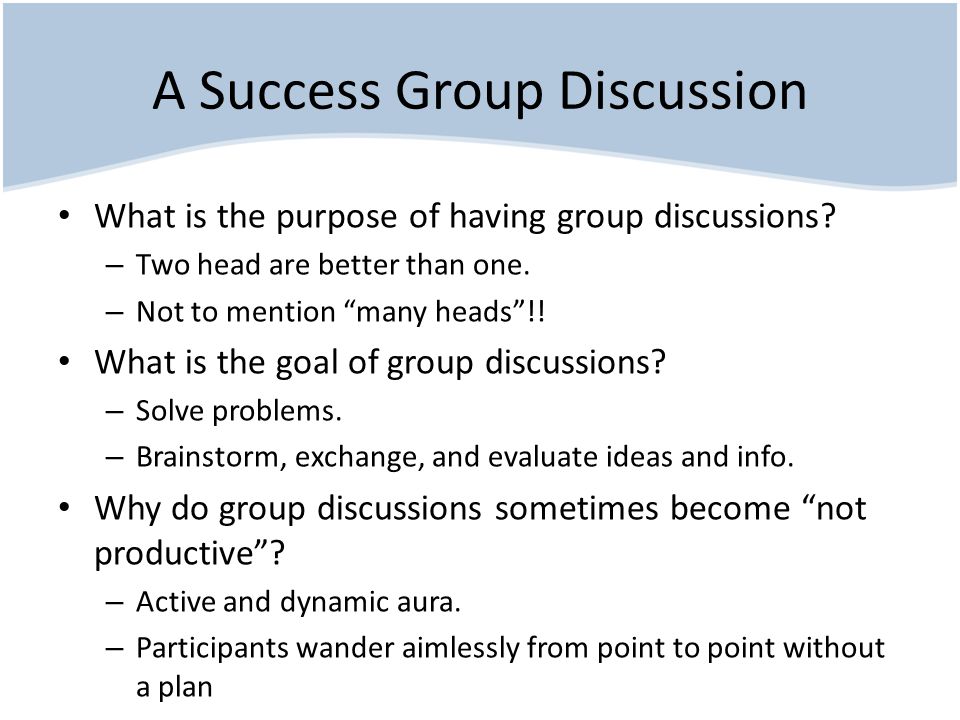 A Success Group Discussion

• What is the purpose of having group discussions?
– Two head are better than one.
– Not to mention “many heads”!!
• What is the goal of group discussions?
– Solve problems.
– Brainstorm, exchange, and evaluate ideas and info.
• Why do group discussions sometimes become “not productive”?
– Active and dynamic aura.
– Participants wander aimlessly from point to point without a plan